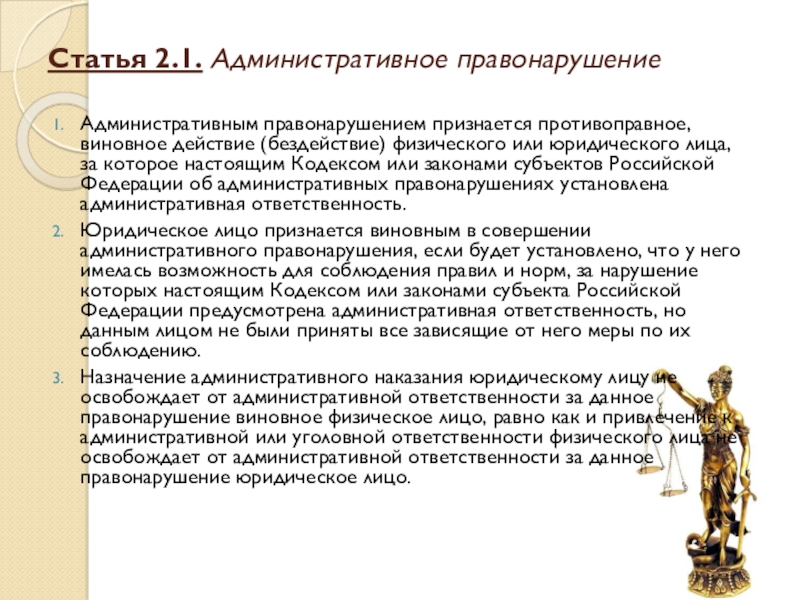 Статья 2.1. Административное правонарушение

1. Административным правонарушением признается противоправное, виновное действие (бездействие) физического или юридического лица, за которое настоящим Кодексом или законами субъектов Российской Федерации об административных правонарушениях установлена административная ответственность.

2. Юридическое лицо признается виновным в совершении административного правонарушения, если будет установлено, что у него имелась возможность для соблюдения правил и норм, за нарушение которых настоящим Кодексом или законами субъекта Российской Федерации предусмотрена административная ответственность, но данным лицом не были приняты все зависящие от него меры по их соблюдению.

3. Назначение административного наказания юридическому лицу не освобождает от административной ответственности за данное правонарушение виновное физическое лицо, равно как и привлечение к административной или уголовной ответственности физического лица не освобождает от административной ответственности за данное правонарушение юридическое лицо.